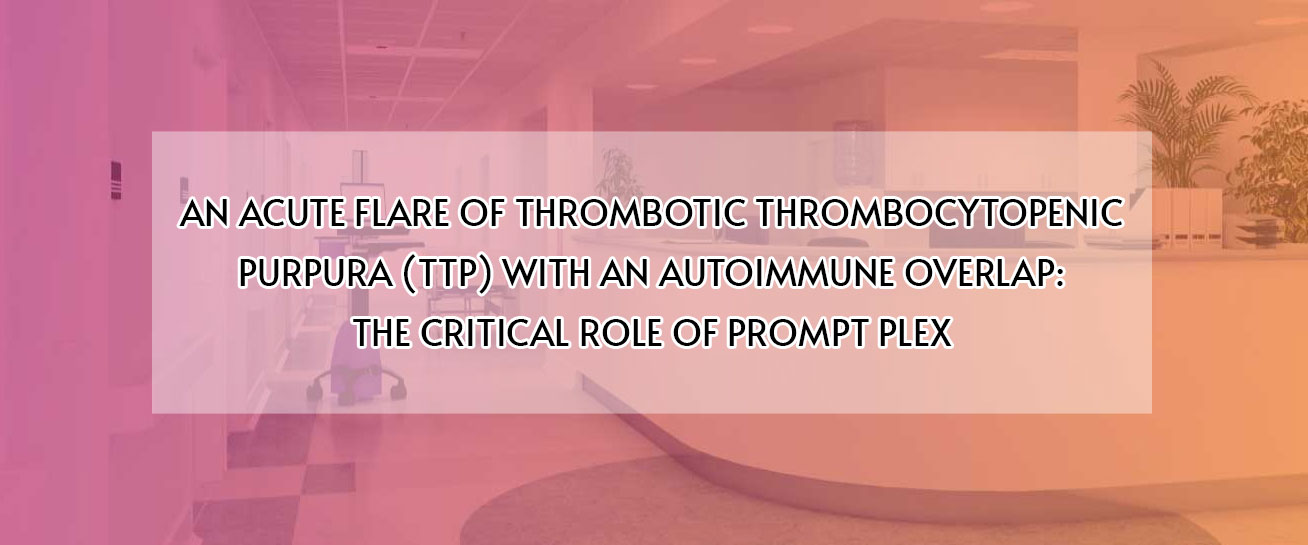 AN ACUTE FLARE OF THROMBOTIC THROMBOCYTOPENIC PURPURA (TTP) WITH AN AUTOIMMUNE OVERLAP: THE CRITICAL ROLE OF PROMPT PLEX